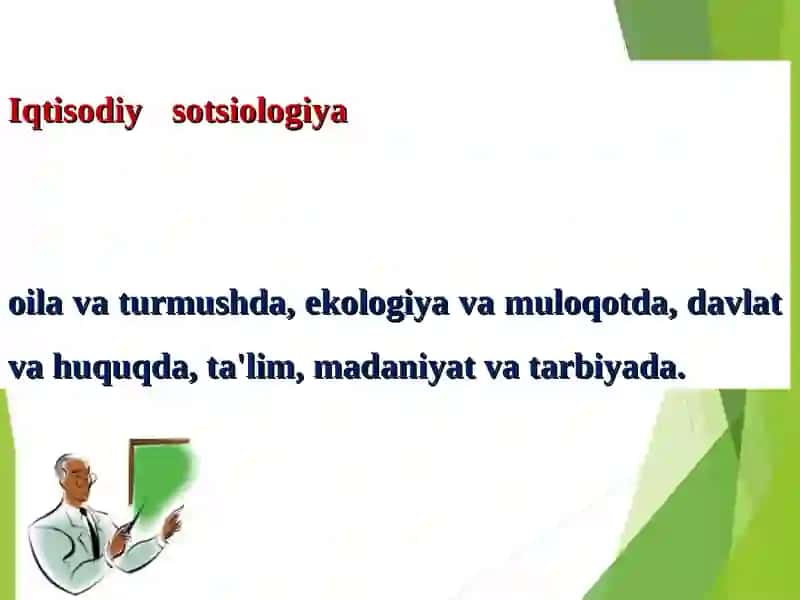 Iqtisodiy sotsiologiya

oila va turmushda, ekologiya va muloqotda, davlat va huquqda, ta'lim, madaniyat va tarbiyada.